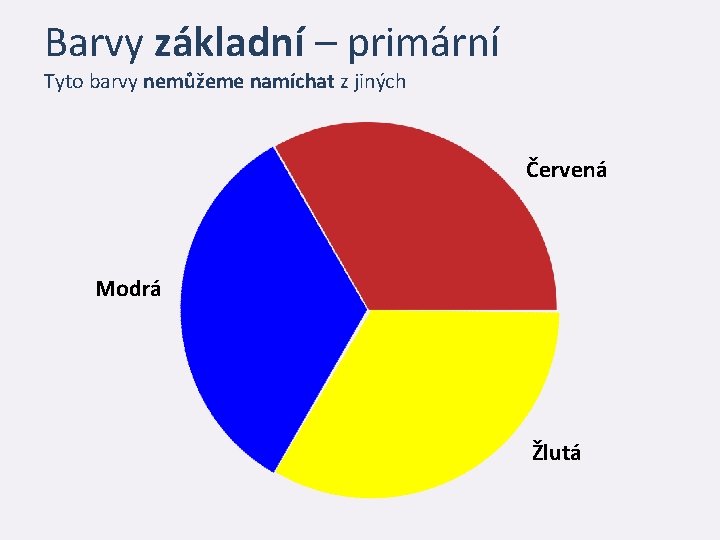 Barvy základní – primární

Tyto barvy nemůžeme namíchat z jiných

Červená

Modrá

Žlutá